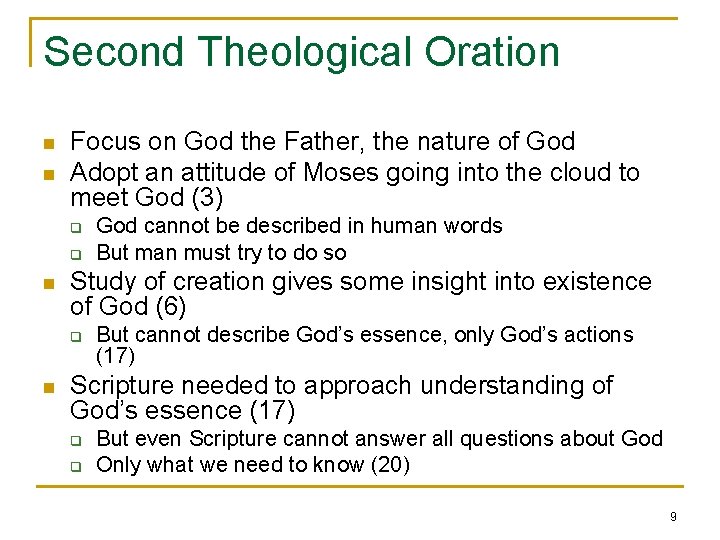 Second Theological Oration

- Focus on God the Father, the nature of God
- Adopt an attitude of Moses going into the cloud to meet God (3)
  - God cannot be described in human words
  - But man must try to do so
- Study of creation gives some insight into existence of God (6)
  - But cannot describe God's essence, only God's actions (17)
- Scripture needed to approach understanding of God's essence (17)
  - But even Scripture cannot answer all questions about God
  - Only what we need to know (20)

9